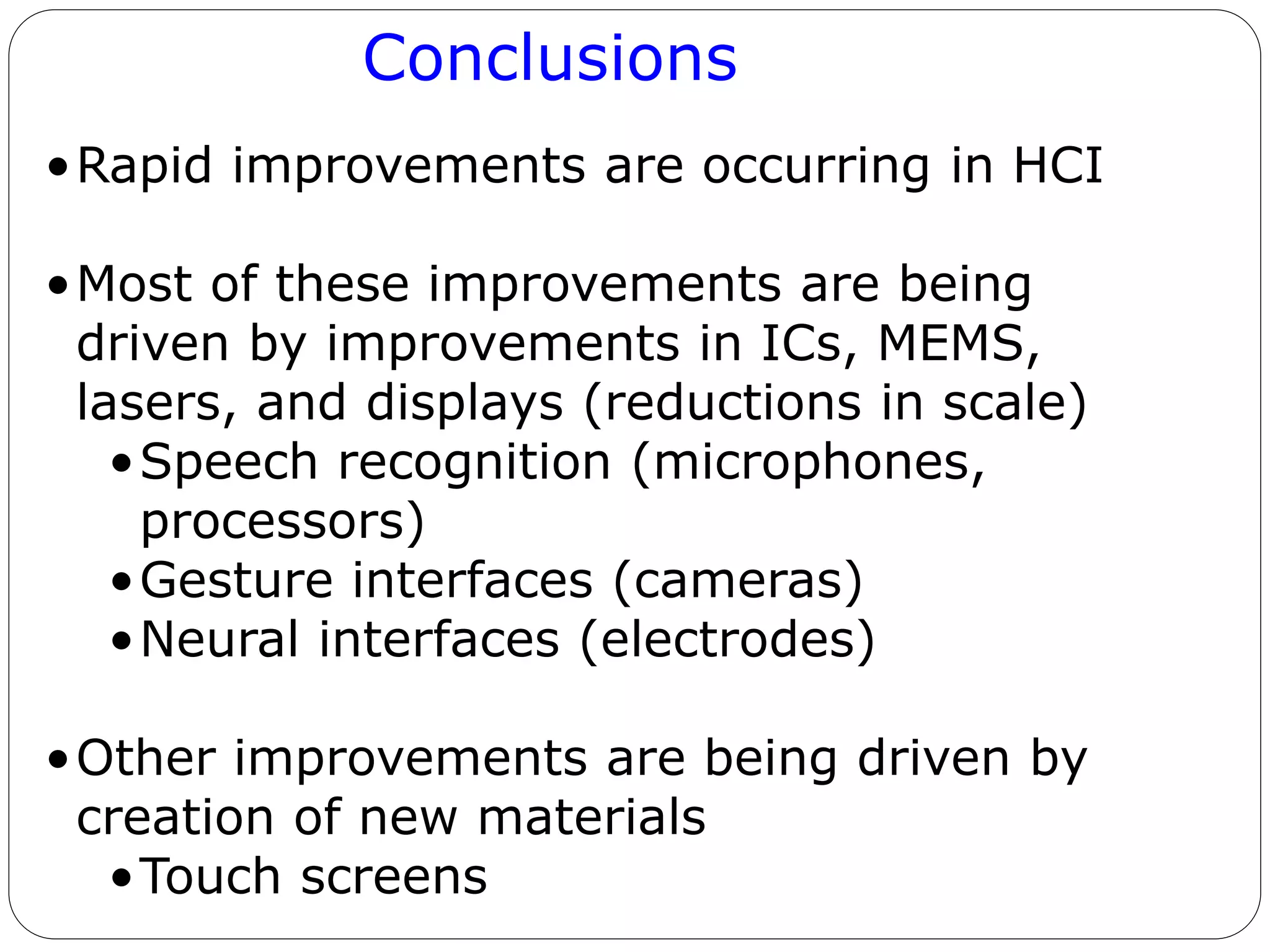 Conclusions

• Rapid improvements are occurring in HCI

• Most of these improvements are being driven by improvements in ICs, MEMS, lasers, and displays (reductions in scale)
  • Speech recognition (microphones, processors)
  • Gesture interfaces (cameras)
  • Neural interfaces (electrodes)

• Other improvements are being driven by creation of new materials
  • Touch screens